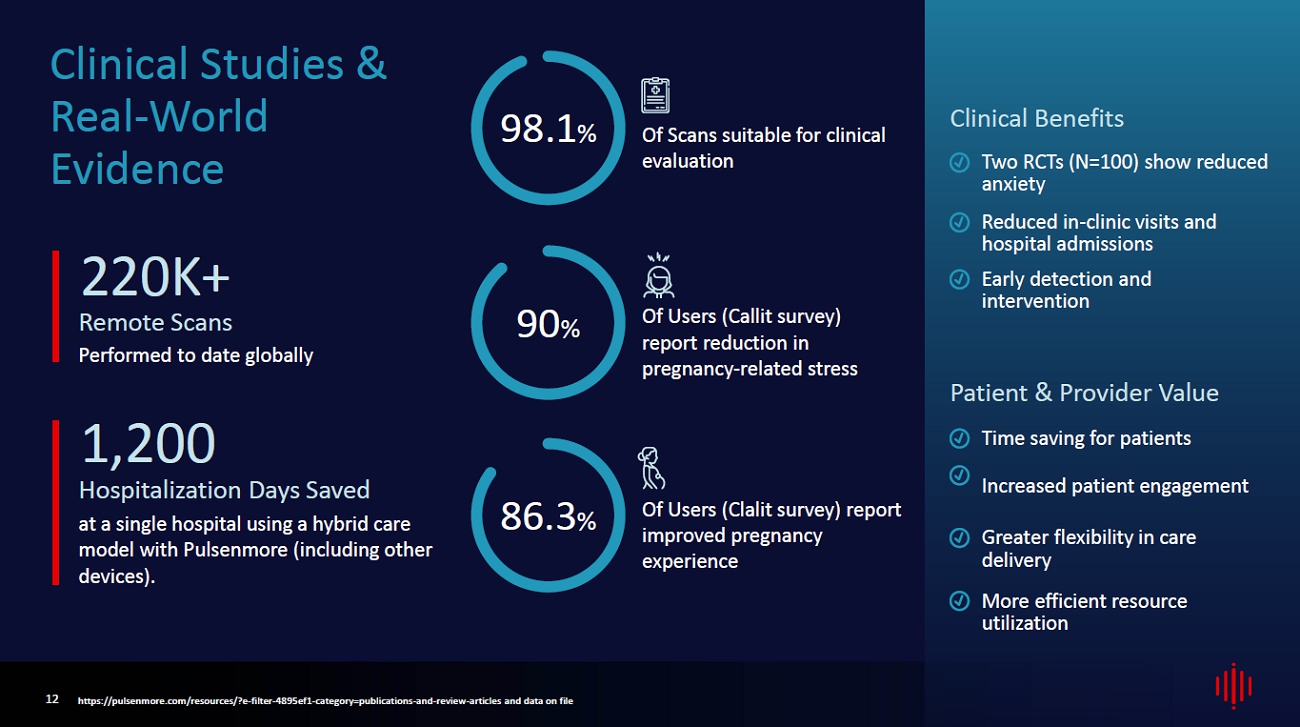 Clinical Studies & Real-World Evidence

220K+
Remote Scans
Performed to date globally

1,200
Hospitalization Days Saved
at a single hospital using a hybrid care model with Pulsenmore (including other devices).

98.1%
Of Scans suitable for clinical evaluation

90%
Of Users (Callit survey) report reduction in pregnancy-related stress

86.3%
Of Users (Clalit survey) report improved pregnancy experience

Clinical Benefits
Two RCTs (N=100) show reduced anxiety
Reduced in-clinic visits and hospital admissions
Early detection and intervention

Patient & Provider Value
Time saving for patients
Increased patient engagement
Greater flexibility in care delivery
More efficient resource utilization

12 https://pulsenmore.com/resources/?e-filter-4895ef1-category=publications-and-review-articles and data on file